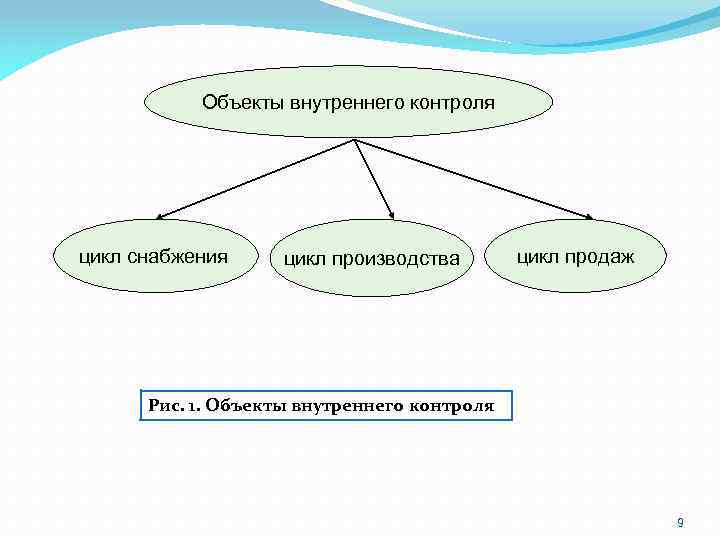 Объекты внутреннего контроля

цикл снабжения

цикл производства

цикл продаж

Рис. 1. Объекты внутреннего контроля

9